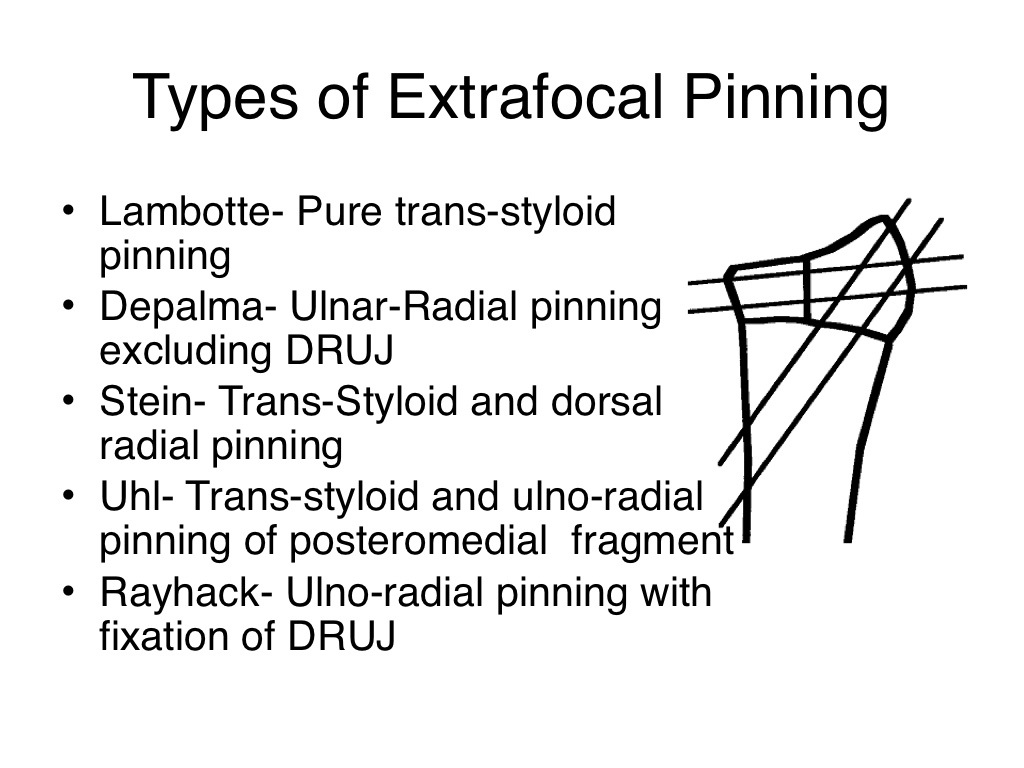 Types of Extrafocal Pinning

• Lambotte- Pure trans-styloid pinning
• Depalma- Ulnar-Radial pinning excluding DRUJ
• Stein- Trans-Styloid and dorsal radial pinning
• Uhl- Trans-styloid and ulno-radial pinning of posteromedial fragment
• Rayhack- Ulno-radial pinning with fixation of DRUJ